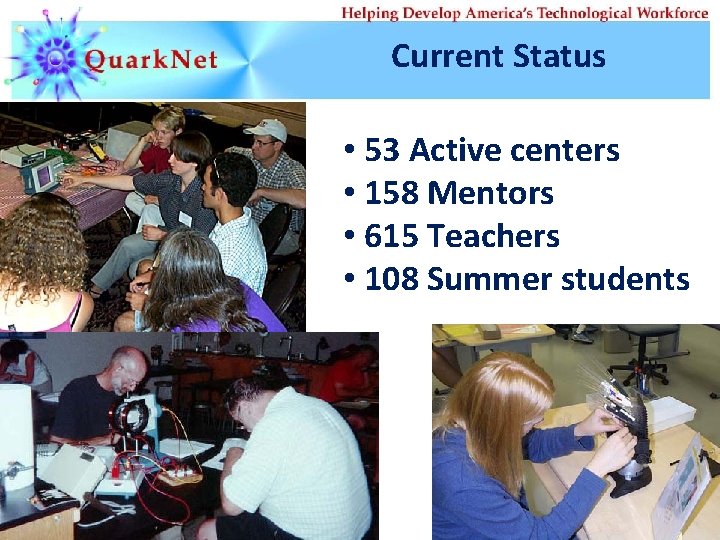 Helping Develop America's Technological Workforce

QuarkNet

Current Status

• 53 Active centers
• 158 Mentors
• 615 Teachers
• 108 Summer students